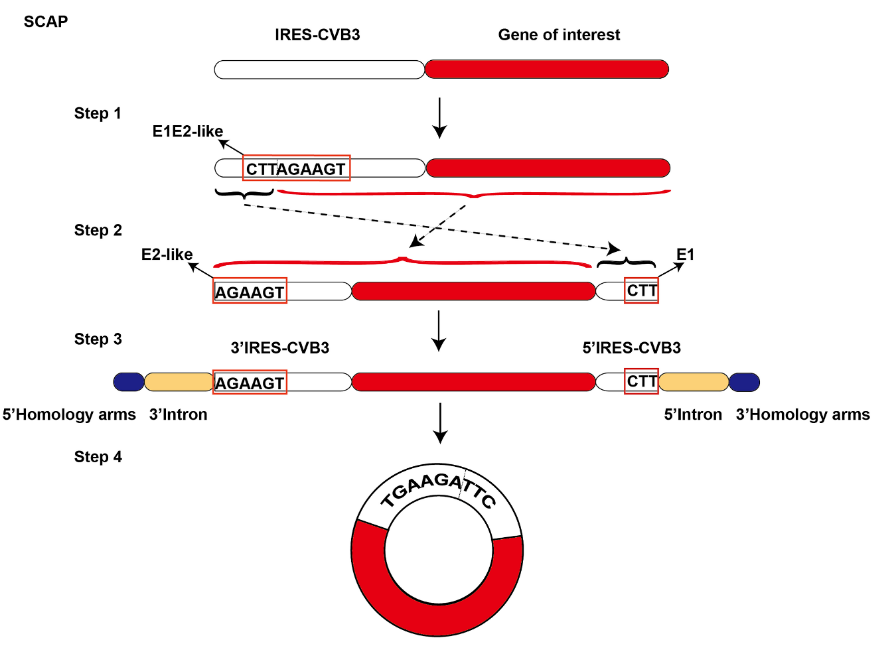 SCAP

IRES-CVB3

Gene of interest

Step 1

E1E2-like

CTTAGAAGT

Step 2

E2-like

AGAAGT

CTT

E1

Step 3

3'IRES-CVB3

5'IRES-CVB3

AGAAGT

CTT

5'Homology arms

3'Intron

5'Intron

3'Homology arms

Step 4

TGAAGATTC